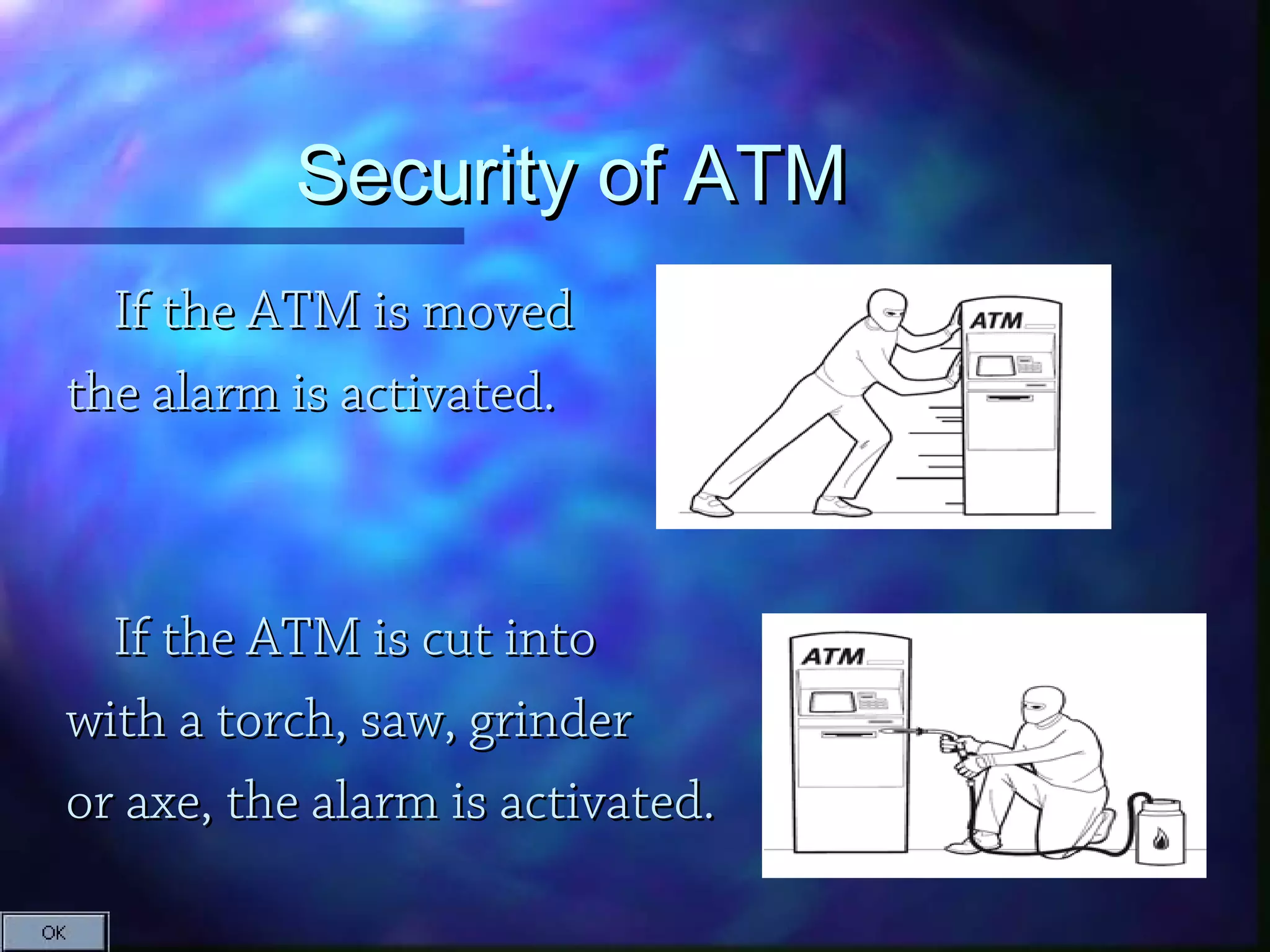 Security of ATM

If the ATM is moved the alarm is activated.

ATM

If the ATM is cut into with a torch, saw, grinder or axe, the alarm is activated.

ATM

OK